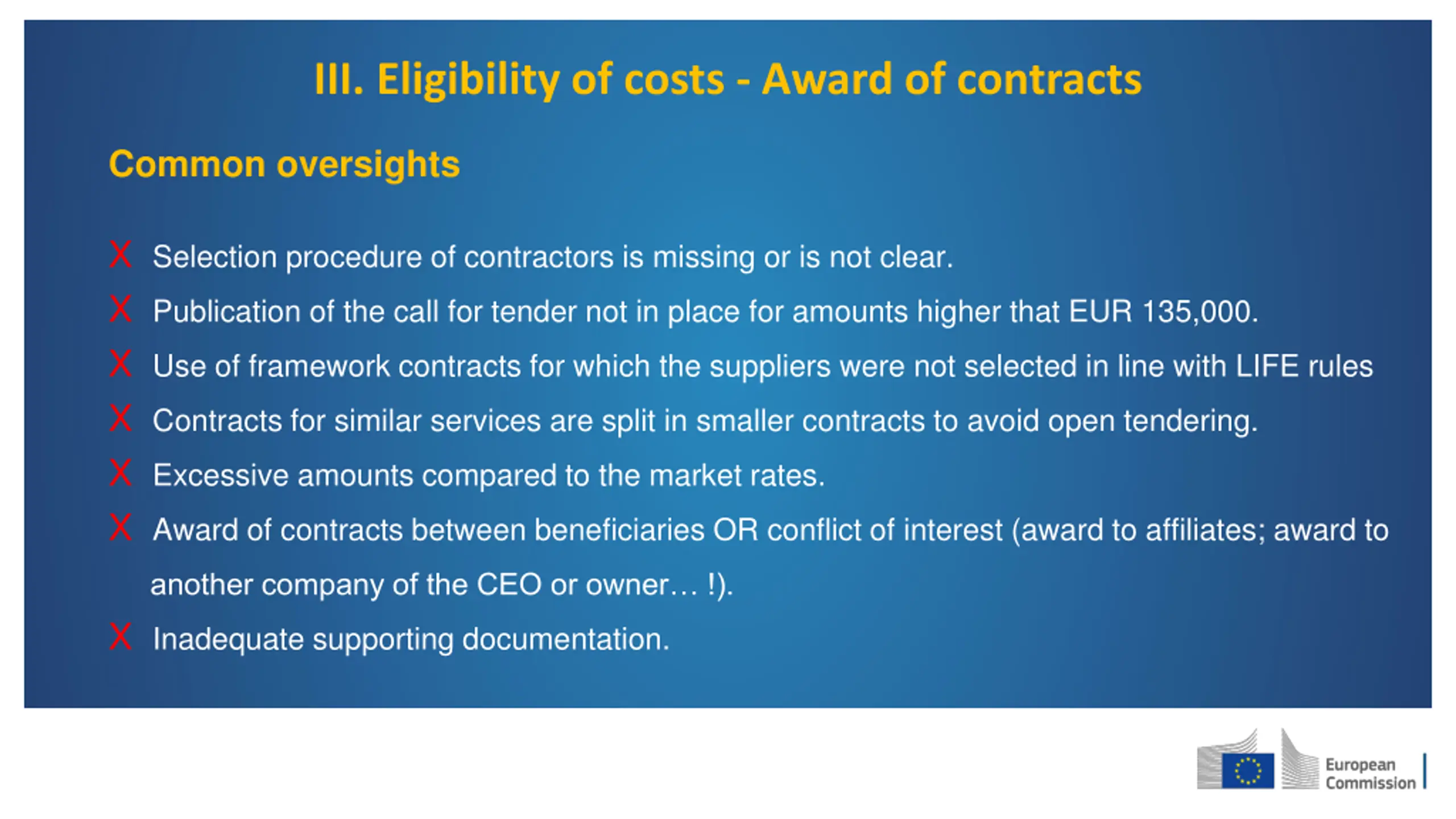 III. Eligibility of costs - Award of contracts

Common oversights

X Selection procedure of contractors is missing or is not clear.

X Publication of the call for tender not in place for amounts higher that EUR 135,000.

X Use of framework contracts for which the suppliers were not selected in line with LIFE rules

X Contracts for similar services are split in smaller contracts to avoid open tendering.

X Excessive amounts compared to the market rates.

X Award of contracts between beneficiaries OR conflict of interest (award to affiliates; award to another company of the CEO or owner… !).

X Inadequate supporting documentation.

European Commission